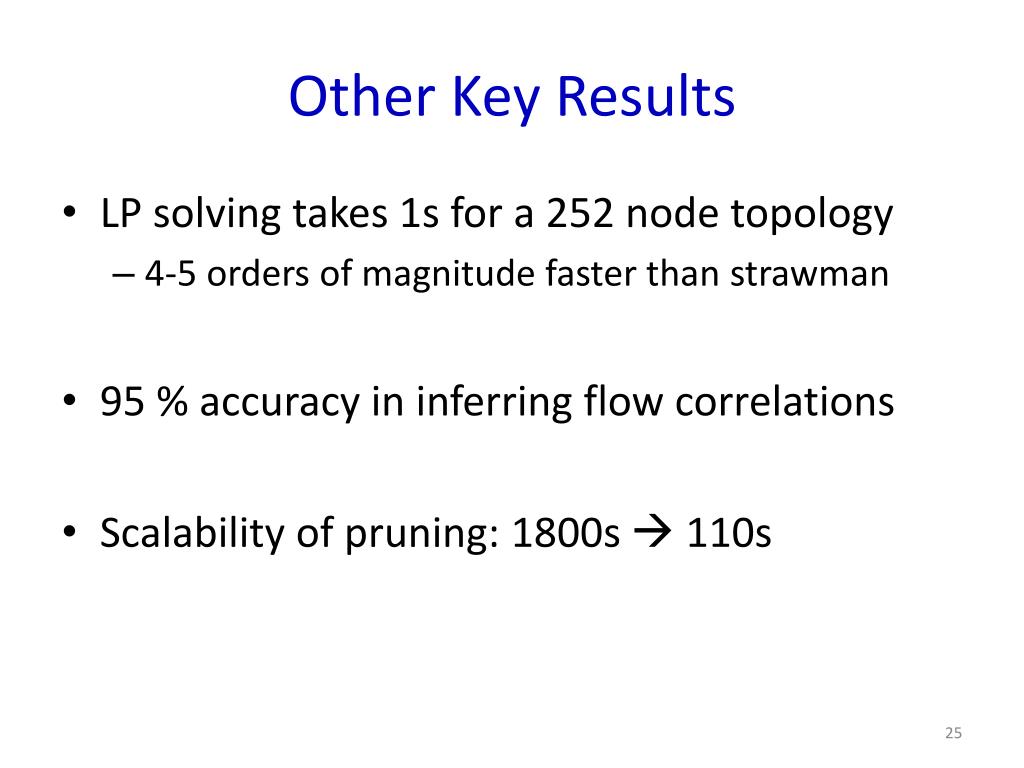 Other Key Results

• LP solving takes 1s for a 252 node topology
– 4-5 orders of magnitude faster than strawman

• 95 % accuracy in inferring flow correlations

• Scalability of pruning: 1800s → 110s

25